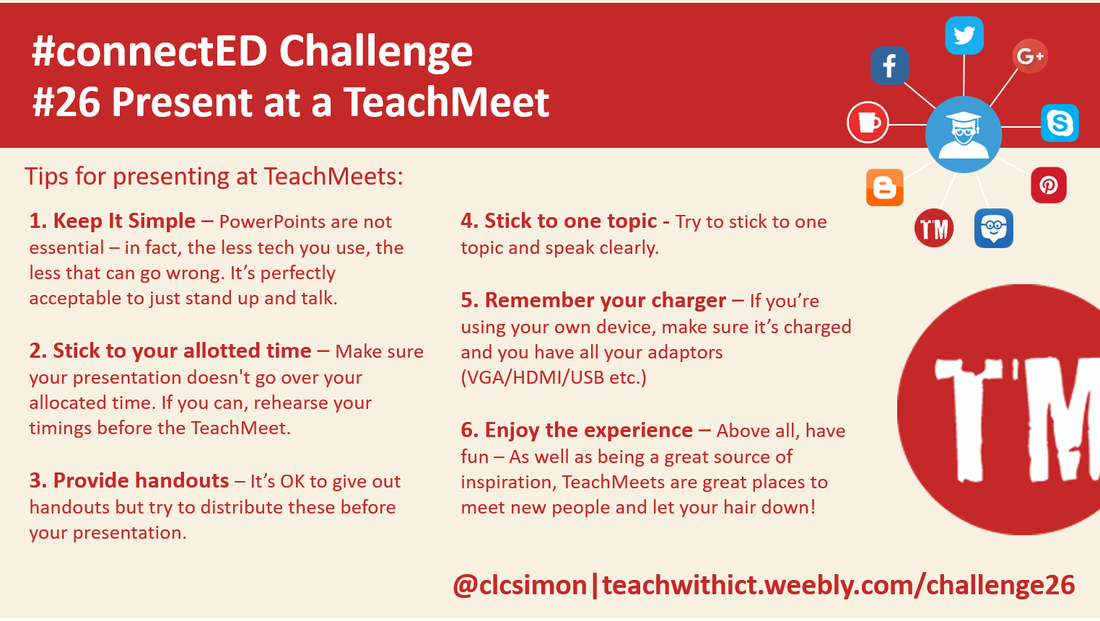 #connectED Challenge
#26 Present at a TeachMeet

Tips for presenting at TeachMeets:

1. Keep It Simple – PowerPoints are not essential – in fact, the less tech you use, the less that can go wrong. It's perfectly acceptable to just stand up and talk.

2. Stick to your allotted time – Make sure your presentation doesn't go over your allocated time. If you can, rehearse your timings before the TeachMeet.

3. Provide handouts – It's OK to give out handouts but try to distribute these before your presentation.

4. Stick to one topic - Try to stick to one topic and speak clearly.

5. Remember your charger – If you're using your own device, make sure it's charged and you have all your adaptors (VGA/HDMI/USB etc.)

6. Enjoy the experience – Above all, have fun – As well as being a great source of inspiration, TeachMeets are great places to meet new people and let your hair down!

G+

TM

TM

@clcsimon|teachwithict.weebly.com/challenge26